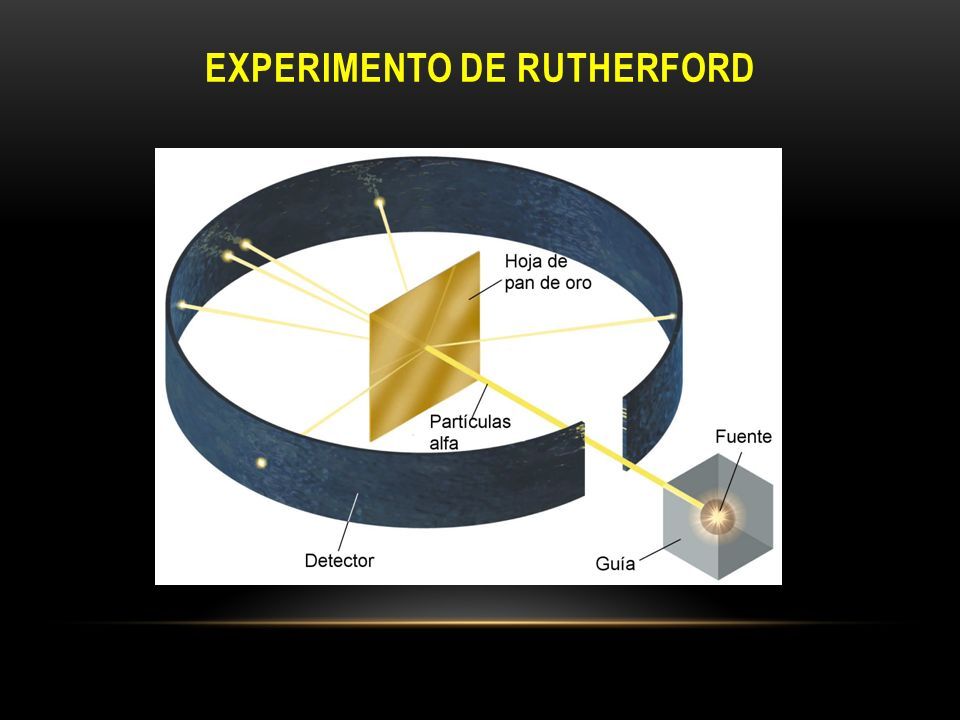 EXPERIMENTO DE RUTHERFORD

Hoja de pan de oro

Partículas alfa

Fuente

Detector

Guía